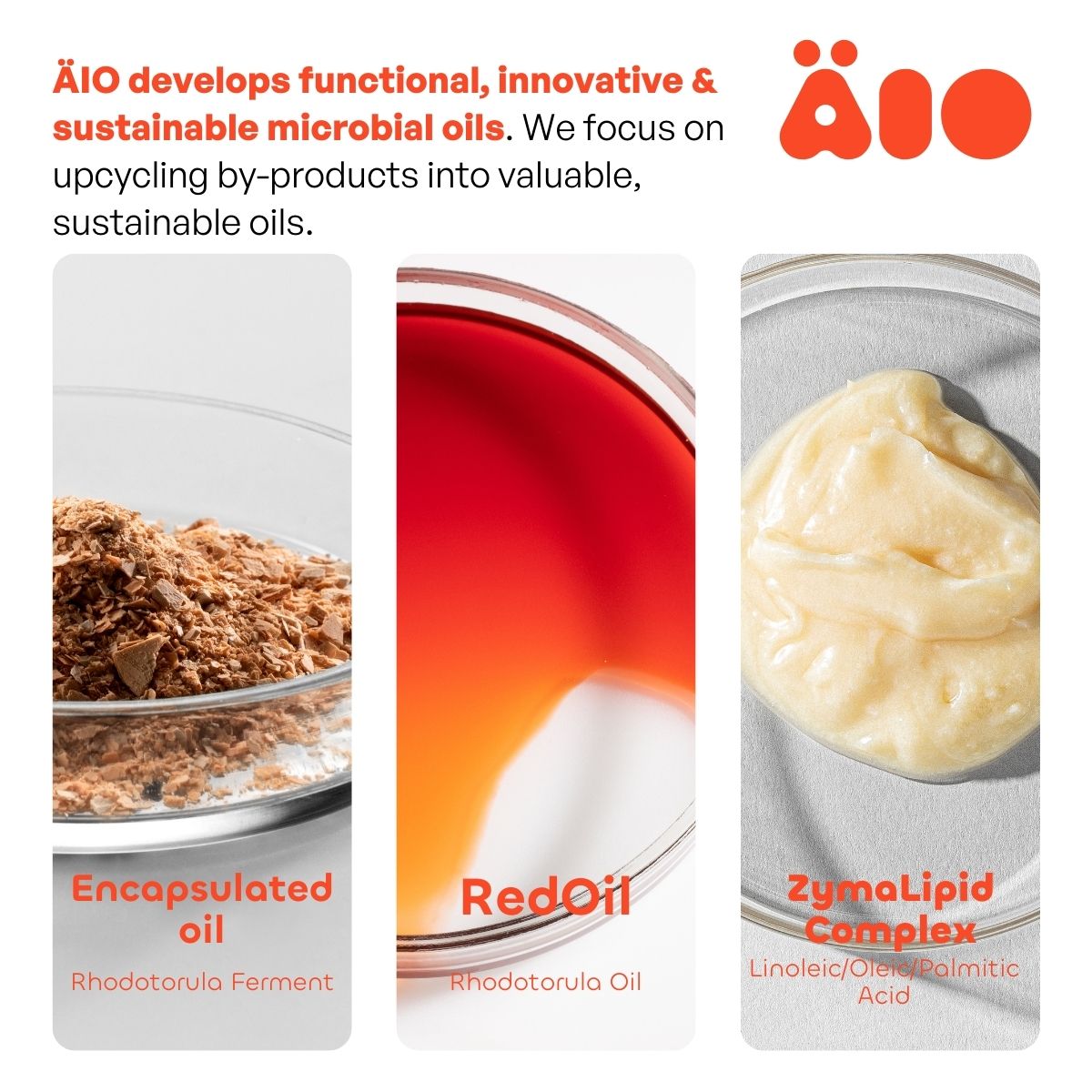 ÄIO develops functional, innovative & sustainable microbial oils. We focus on upcycling by-products into valuable, sustainable oils.

ÄIO

Encapsulated oil

Rhodotorula Ferment

RedOil

Rhodotorula Oil

ZymaLipid Complex

Linoleic/Oleic/Palmitic Acid